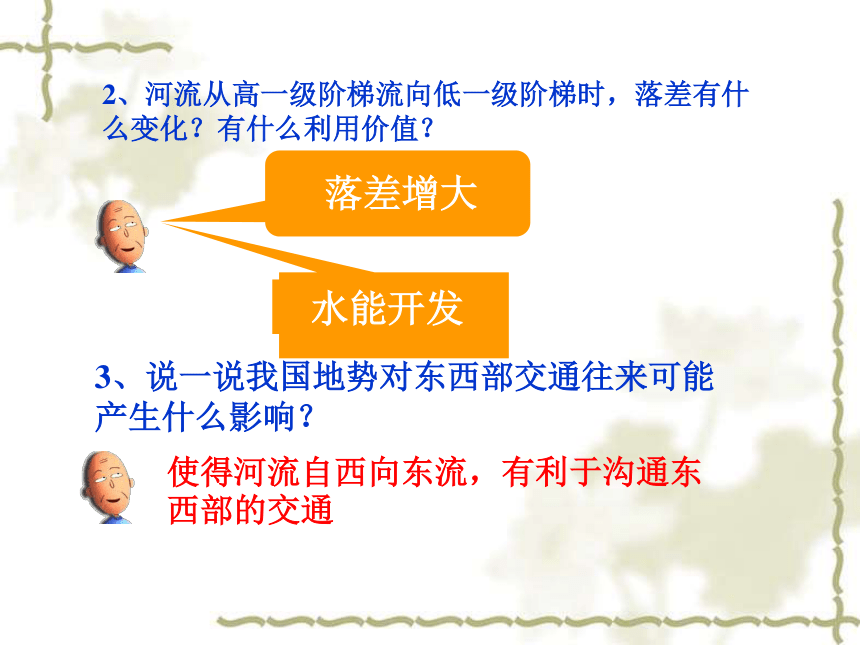 2、河流从高一级阶梯流向低一级阶梯时，落差有什么变化？有什么利用价值？

落差增大

水能开发

3、说一说我国地势对东西部交通往来可能产生什么影响？

使得河流自西向东流，有利于沟通东西部的交通